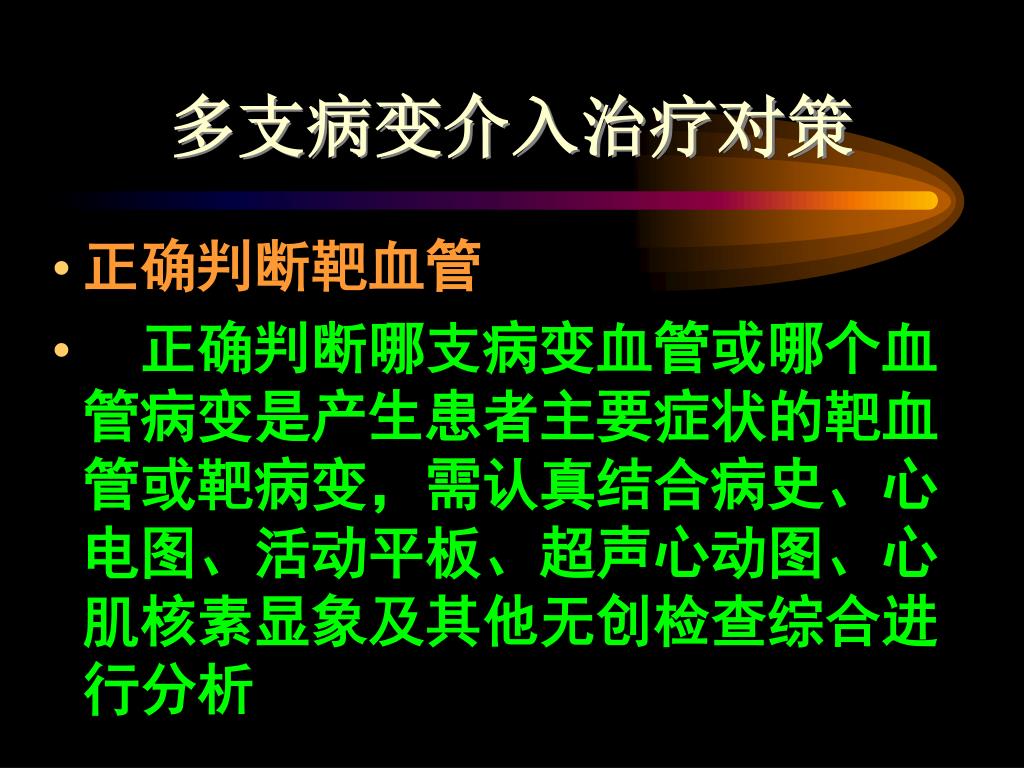 多支病变介入治疗对策

• 正确判断靶血管

• 正确判断哪支病变血管或哪个血管病变是产生患者主要症状的靶血管或靶病变，需认真结合病史、心电图、活动平板、超声心动图、心肌核素显象及其他无创检查综合进行分析